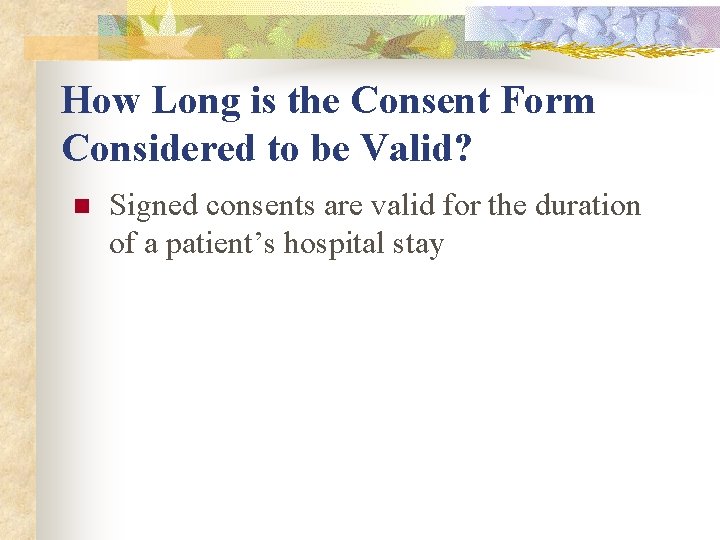 How Long is the Consent Form Considered to be Valid?

Signed consents are valid for the duration of a patient’s hospital stay